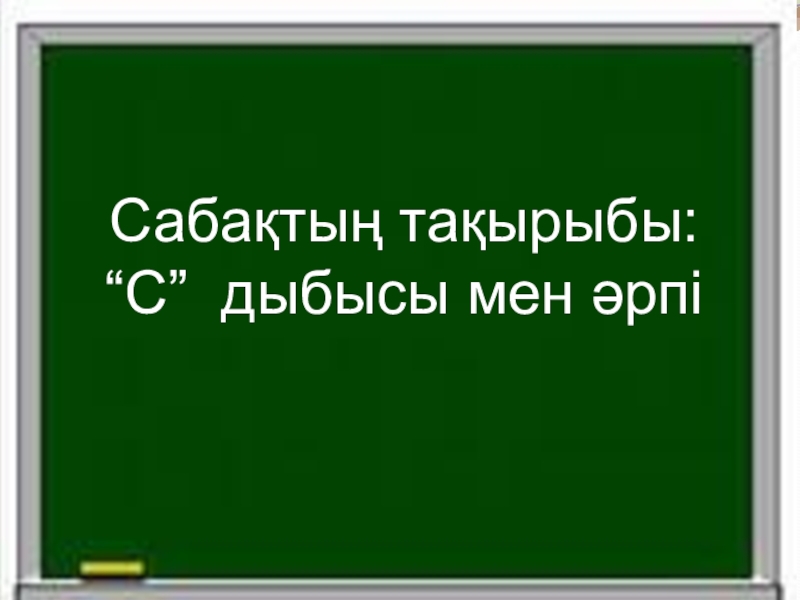 Сабақтың тақырыбы:
“С”  дыбысы мен әрпі